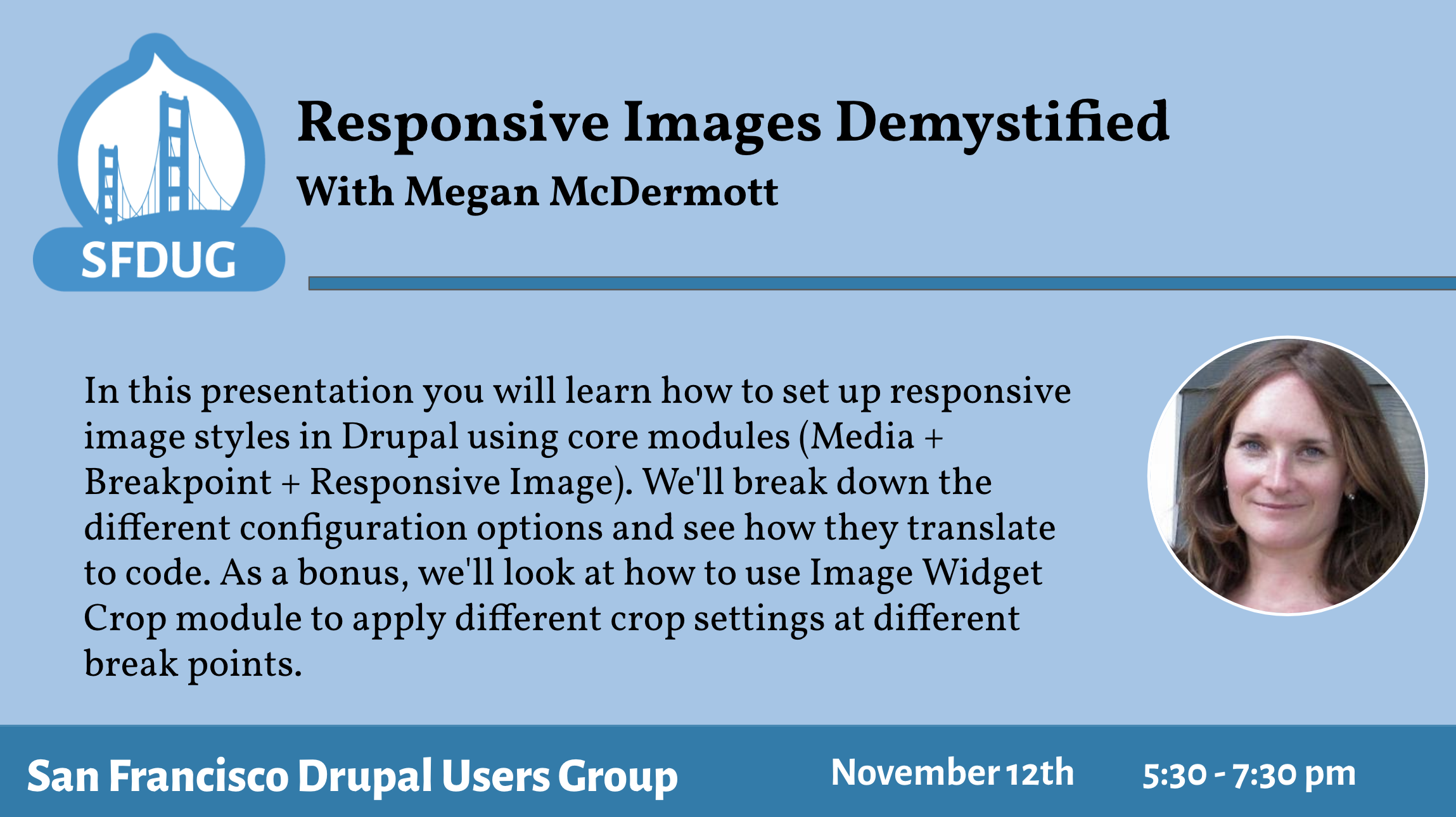 SFDUG

Responsive Images Demystified

With Megan McDermott

In this presentation you will learn how to set up responsive image styles in Drupal using core modules (Media + Breakpoint + Responsive Image). We'll break down the different configuration options and see how they translate to code. As a bonus, we'll look at how to use Image Widget Crop module to apply different crop settings at different break points.

San Francisco Drupal Users Group

November 12th

5:30 - 7:30 pm